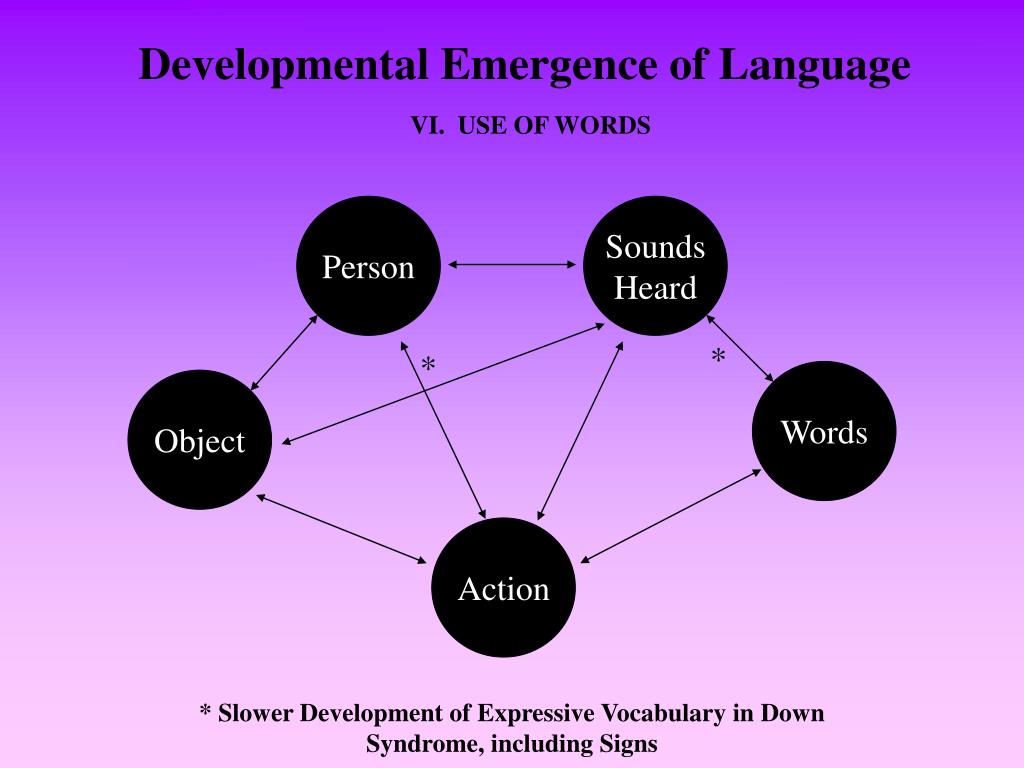 Developmental Emergence of Language

VI. USE OF WORDS

Person

Sounds Heard

*

*

Object

Words

Action

* Slower Development of Expressive Vocabulary in Down Syndrome, including Signs